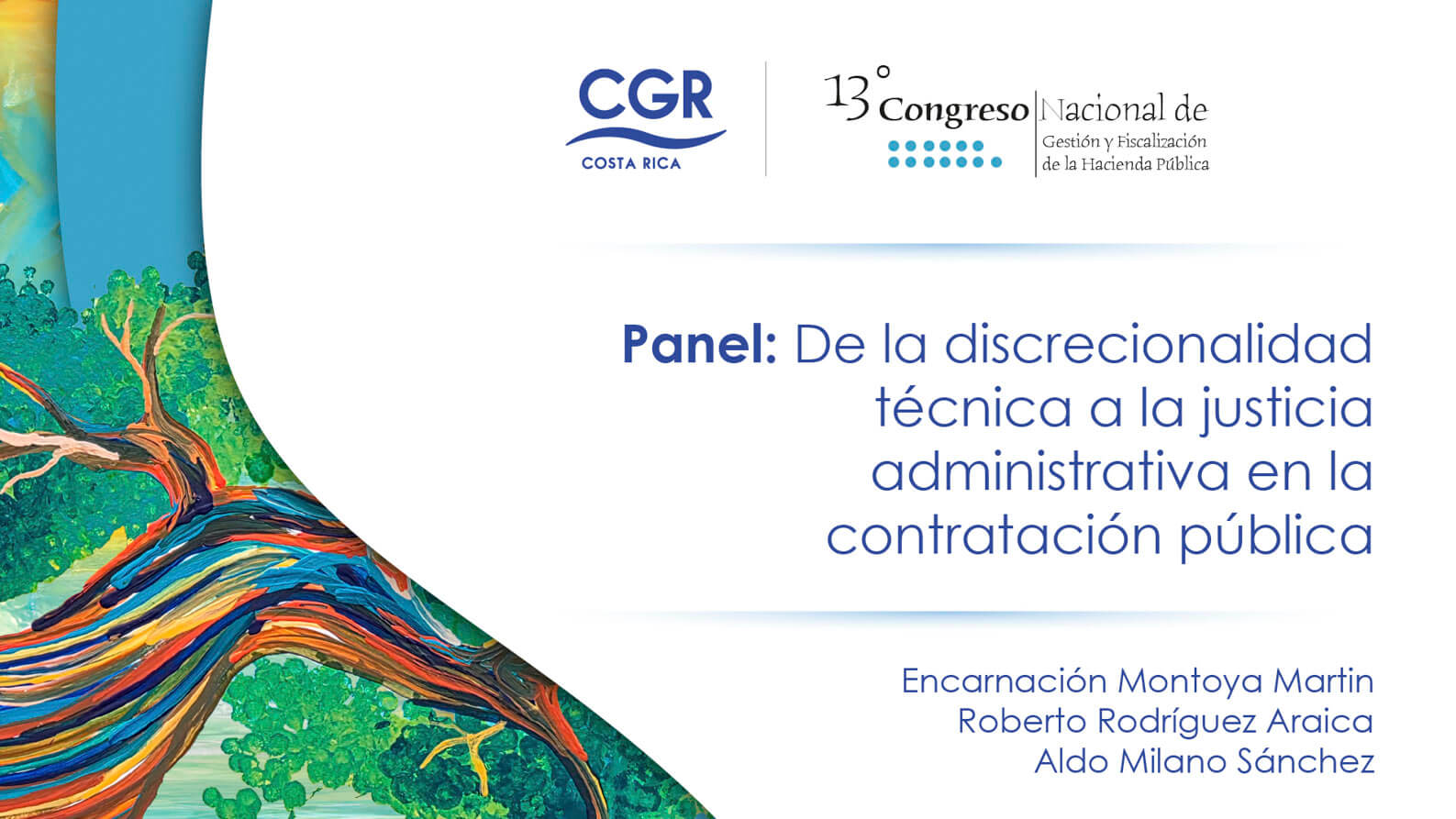 CGR
COSTA RICA

13° Congreso Nacional de
Gestión y Fiscalización
de la Hacienda Pública

Panel: De la discrecionalidad técnica a la justicia administrativa en la contratación pública

Encarnación Montoya Martin
Roberto Rodríguez Araica
Aldo Milano Sánchez